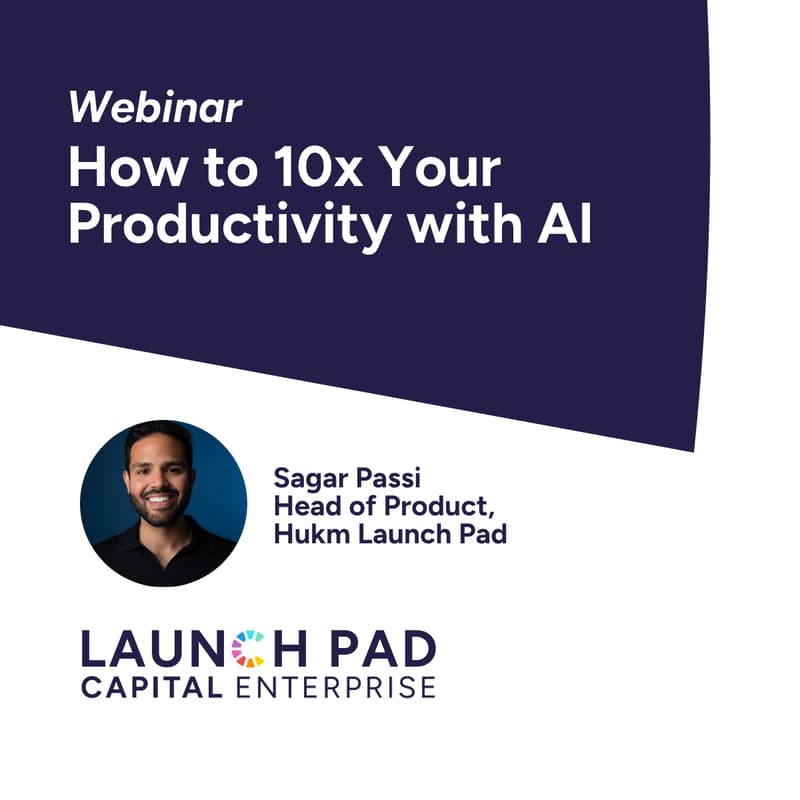 Webinar
How to 10x Your Productivity with AI

Sagar Passi
Head of Product,
Hukm Launch Pad

LAUNCH PAD
CAPITAL ENTERPRISE